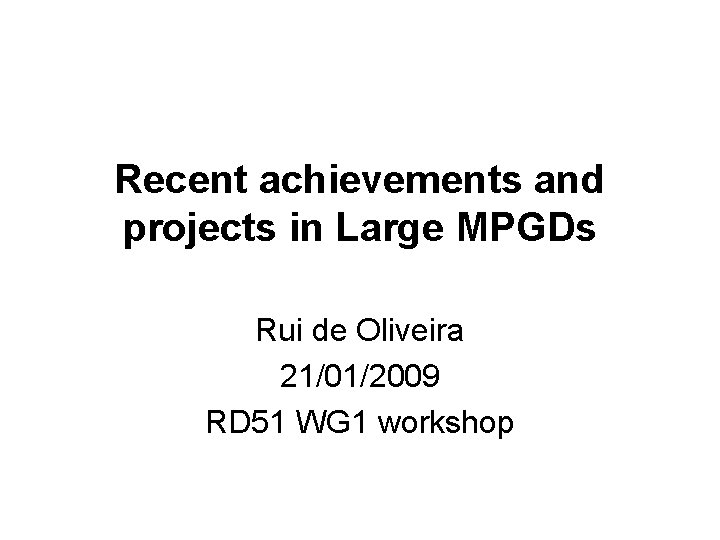 Recent achievements and projects in Large MPGDs

Rui de Oliveira
21/01/2009
RD51 WG1 workshop